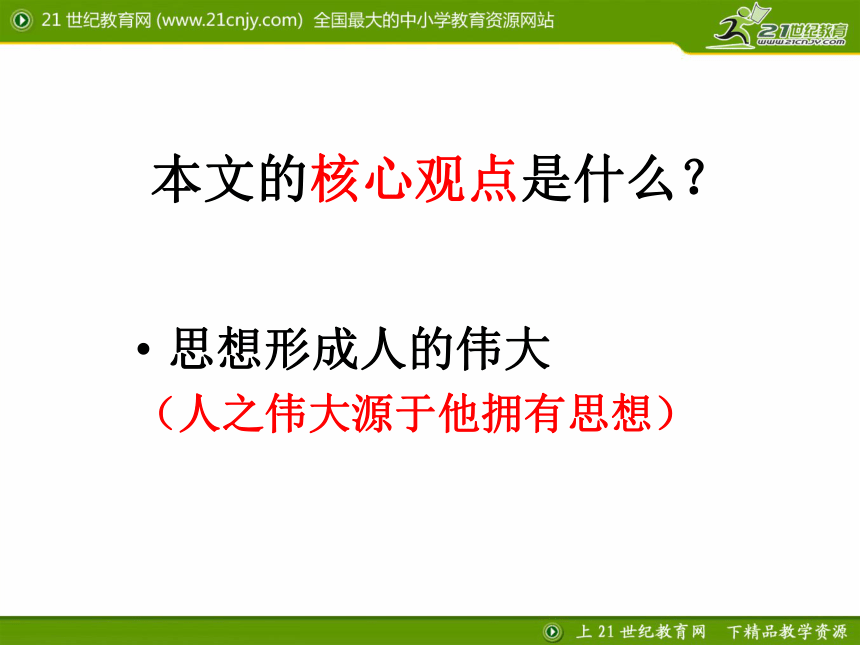 21 世纪教育网 (www.21cnjy.com) 全国最大的中小学教育资源网站

21世纪教育
www.21cnjy.com

本文的核心观点是什么？

• 思想形成人的伟大
（人之伟大源于他拥有思想）

上 21 世纪教育网 下精品教学资源